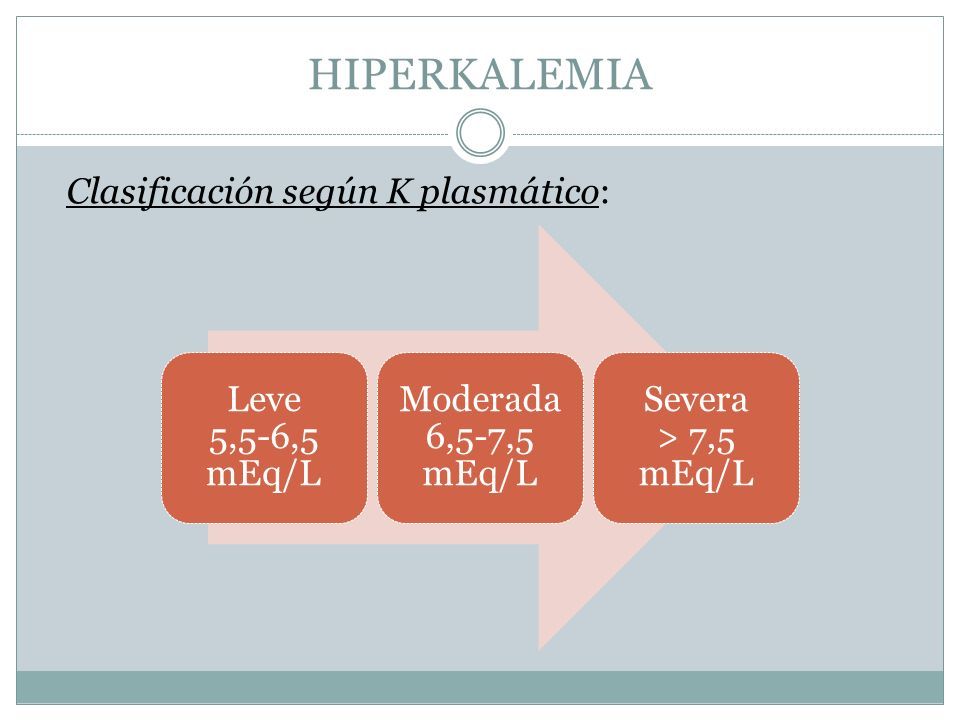 HIPERKALEMIA

Clasificación según K plasmático:

Leve
5,5-6,5
mEq/L

Moderada
6,5-7,5
mEq/L

Severa
> 7,5
mEq/L